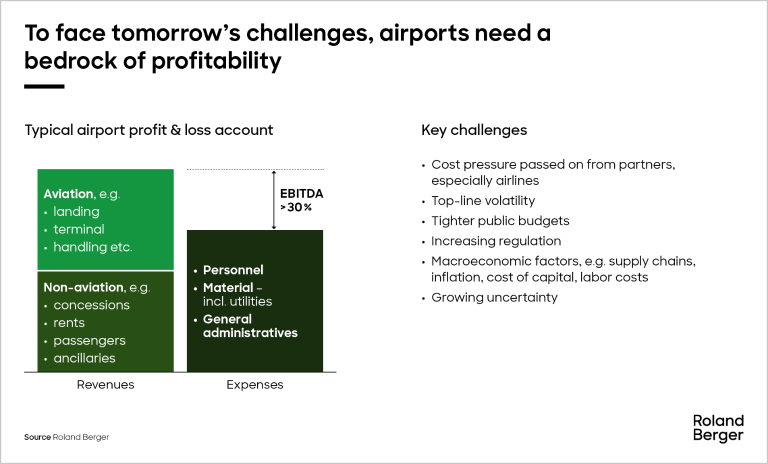 To face tomorrow's challenges, airports need a bedrock of profitability

Typical airport profit & loss account

Aviation, e.g.
• landing
• terminal
• handling etc.

Non-aviation, e.g.
• concessions
• rents
• passengers
• ancillaries

EBITDA >30%

• Personnel
• Material – incl. utilities
• General administratives

Revenues

Expenses

Key challenges

• Cost pressure passed on from partners, especially airlines
• Top-line volatility
• Tighter public budgets
• Increasing regulation
• Macroeconomic factors, e.g. supply chains, inflation, cost of capital, labor costs
• Growing uncertainty

Source Roland Berger

Roland Berger